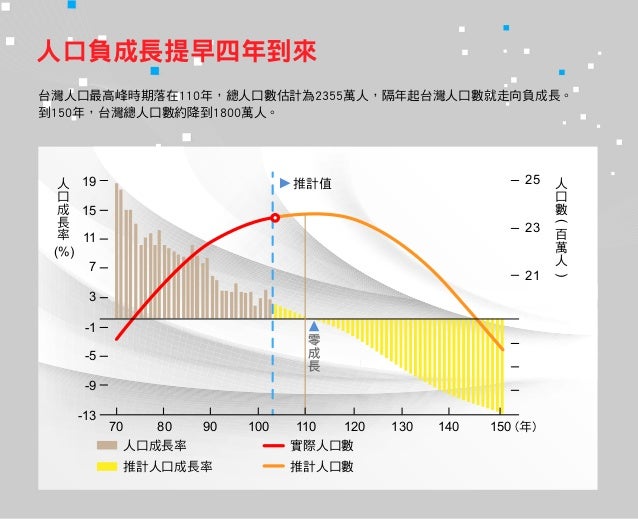 人口負成長提早四年到來

台灣人口最高峰時期落在110年，總人口數估計為2355萬人，隔年起台灣人口數就走向負成長。到150年，台灣總人口數約降到1800萬人。

人口成長率(%)

19
15
11
7
3
-1
-5
-9
-13

推計值

零成長

25
23
21

人口數（百萬人）

70 80 90 100 110 120 130 140 150（年）

人口成長率
推計人口成長率
實際人口數
推計人口數